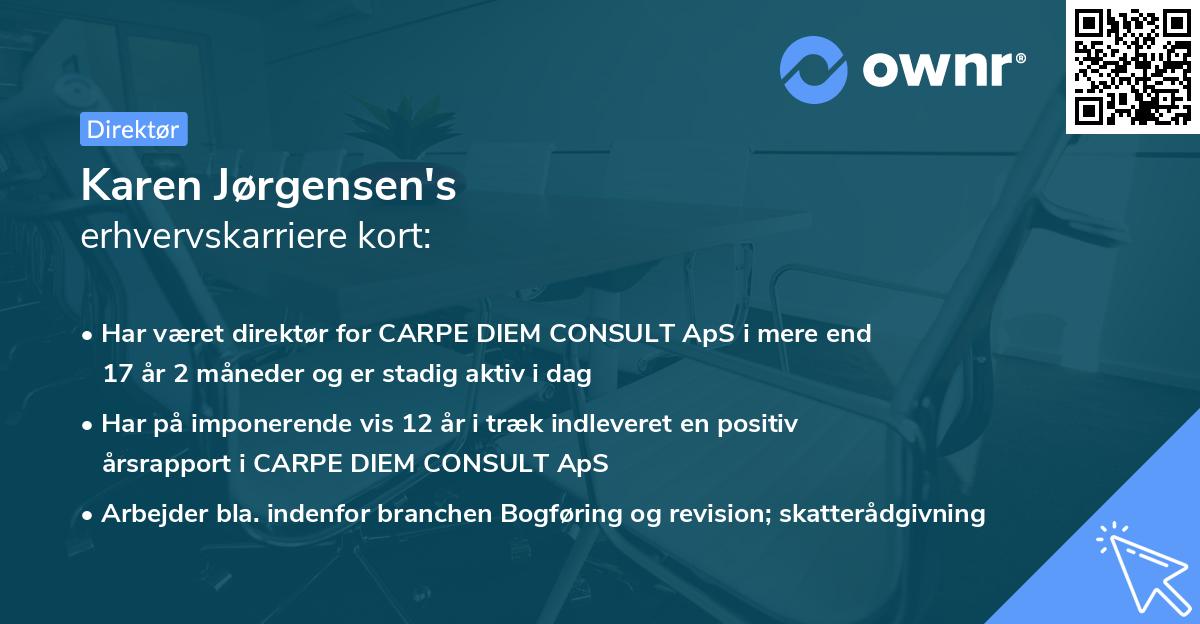 ownr®

Direktør

Karen Jørgensen's
erhvervskarriere kort:

• Har været direktør for CARPE DIEM CONSULT ApS i mere end 17 år 2 måneder og er stadig aktiv i dag

• Har på imponerende vis 12 år i træk indleveret en positiv årsrapport i CARPE DIEM CONSULT ApS

• Arbejder bla. indenfor branchen Bogføring og revision; skatterådgivning